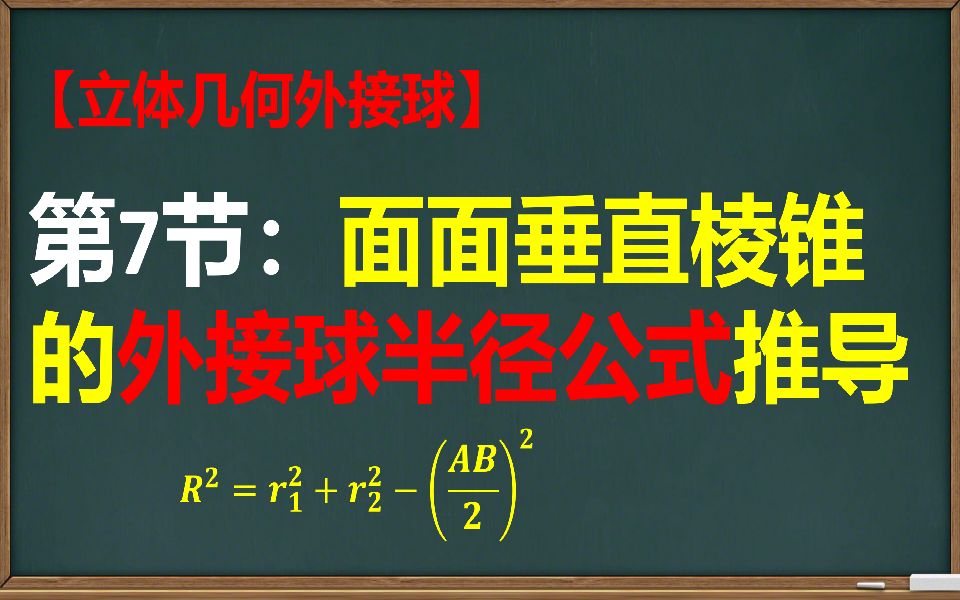 【立体几何外接球】

第7节：面面垂直棱锥的外接球半径公式推导

$R^2 = r_1^2 + r_2^2 - \left(\frac{AB}{2}\right)^2$